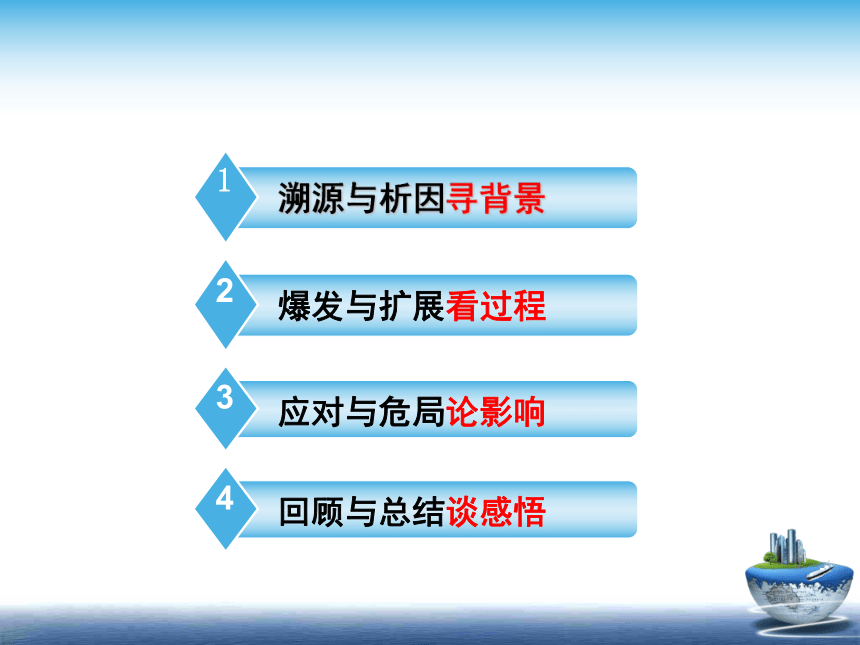 1 溯源与析因寻背景

2 爆发与扩展看过程

3 应对与危局论影响

4 回顾与总结谈感悟